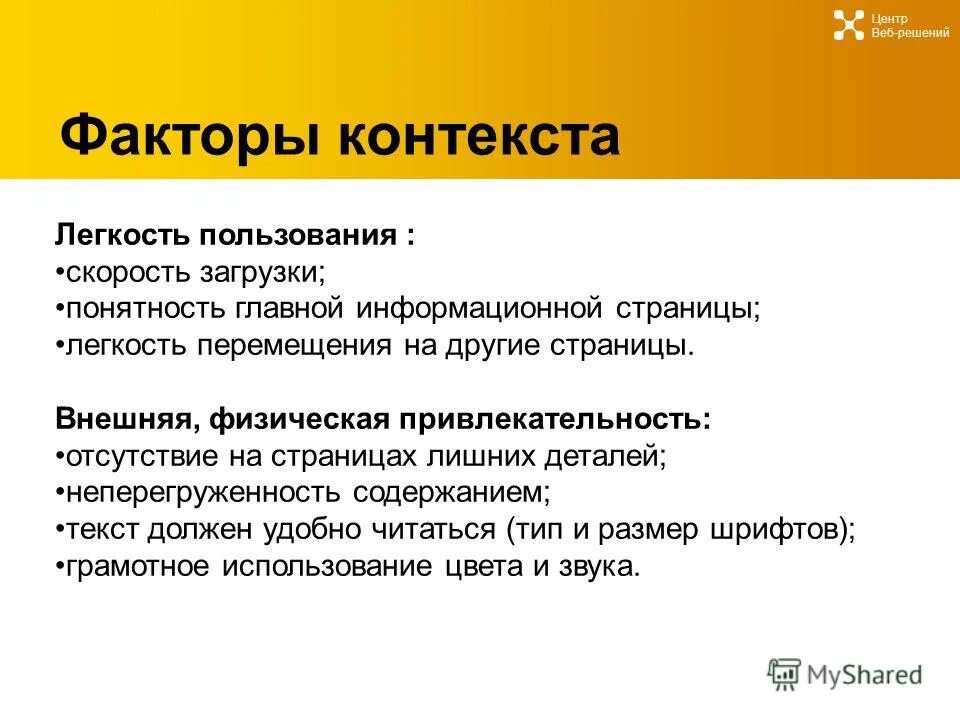 Центр
Веб-решений

Факторы контекста

Легкость пользования :
•скорость загрузки;
•понятность главной информационной страницы;
•легкость перемещения на другие страницы.

Внешняя, физическая привлекательность:
•отсутствие на страницах лишних деталей;
•неперегруженность содержанием;
•текст должен удобно читаться (тип и размер шрифтов);
•грамотное использование цвета и звука.

MyShared